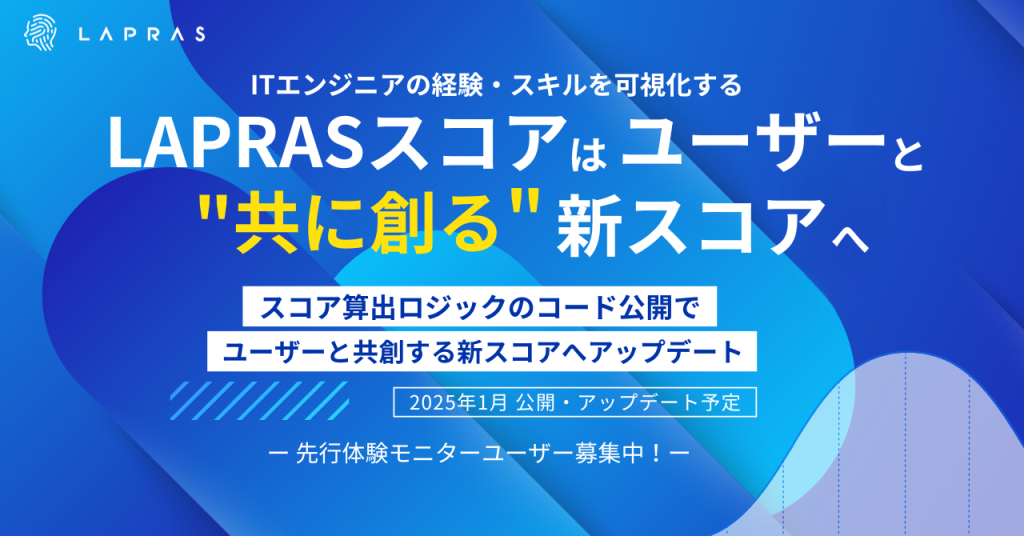 LAPRAS

ITエンジニアの経験・スキルを可視化する

LAPRASスコアは ユーザーと "共に創る" 新スコアへ

スコア算出ロジックのコード公開で
ユーザーと共創する新スコアへアップデート

2025年1月 公開・アップデート予定

ー 先行体験モニターユーザー募集中！ー